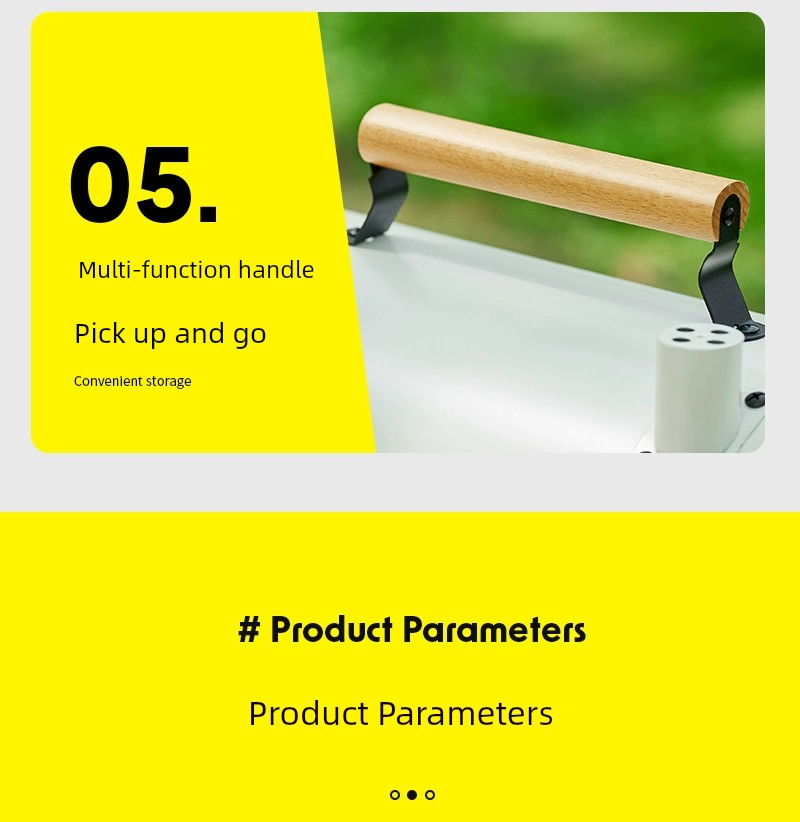 05.

Multi-function handle

Pick up and go

Convenient storage

# Product Parameters

Product Parameters